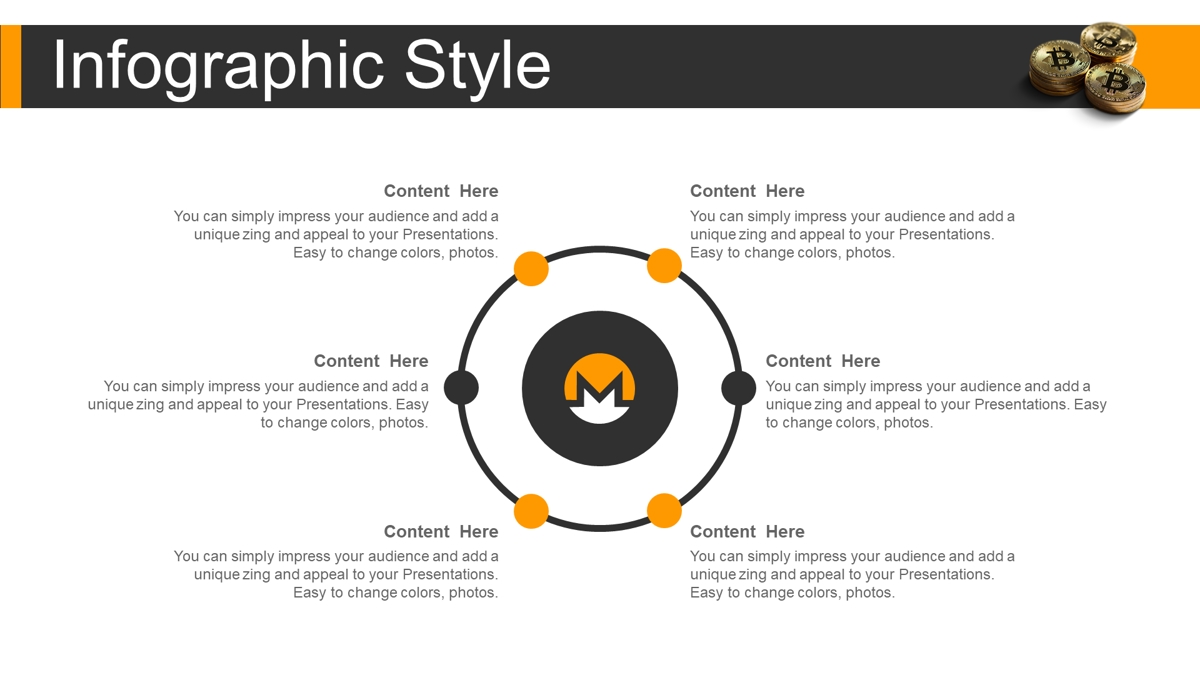 Infographic Style

Content Here
You can simply impress your audience and add a unique zing and appeal to your Presentations. Easy to change colors, photos.

Content Here
You can simply impress your audience and add a unique zing and appeal to your Presentations. Easy to change colors, photos.

Content Here
You can simply impress your audience and add a unique zing and appeal to your Presentations. Easy to change colors, photos.

Content Here
You can simply impress your audience and add a unique zing and appeal to your Presentations. Easy to change colors, photos.

Content Here
You can simply impress your audience and add a unique zing and appeal to your Presentations. Easy to change colors, photos.

Content Here
You can simply impress your audience and add a unique zing and appeal to your Presentations. Easy to change colors, photos.